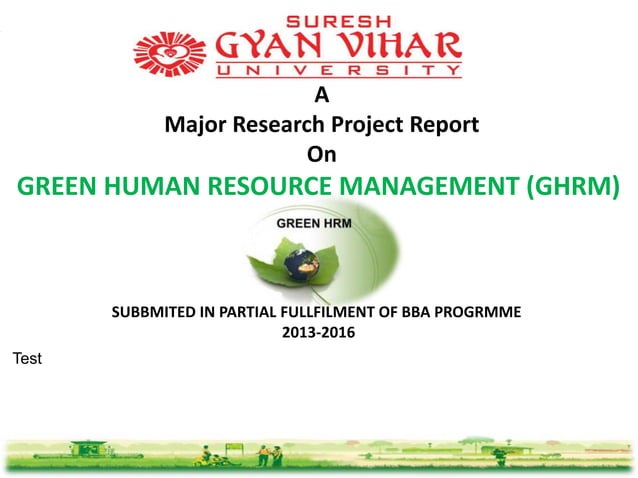 SURESH
GYAN VIHAR
UNIVERSITY

A
Major Research Project Report
On
GREEN HUMAN RESOURCE MANAGEMENT (GHRM)

GREEN HRM

SUBBMITED IN PARTIAL FULLFILMENT OF BBA PROGRMME
2013-2016

Test